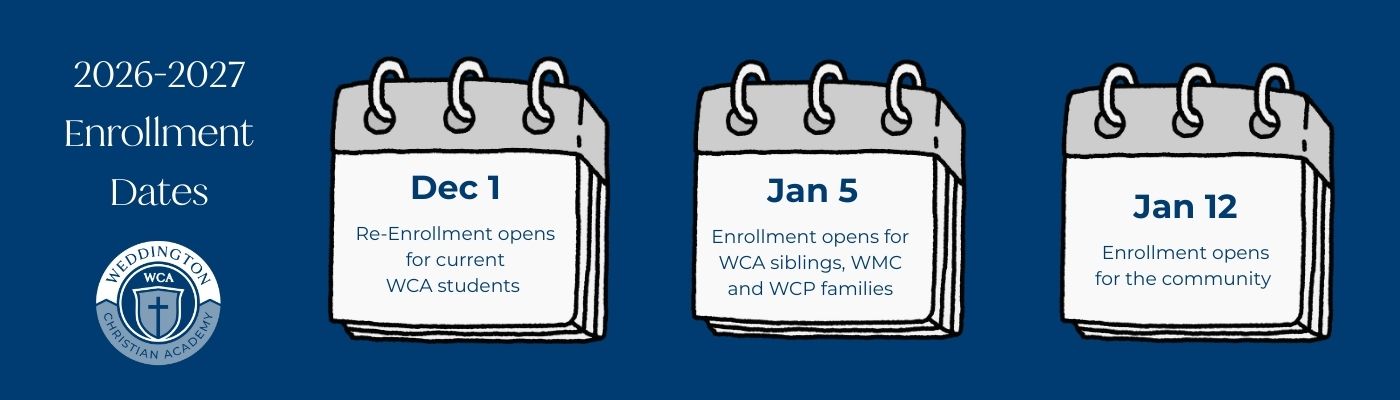 2026-2027
Enrollment
Dates

WEDDINGTON
WCA
CHRISTIAN ACADEMY

Dec 1
Re-Enrollment opens for current WCA students

Jan 5
Enrollment opens for WCA siblings, WMC and WCP families

Jan 12
Enrollment opens for the community